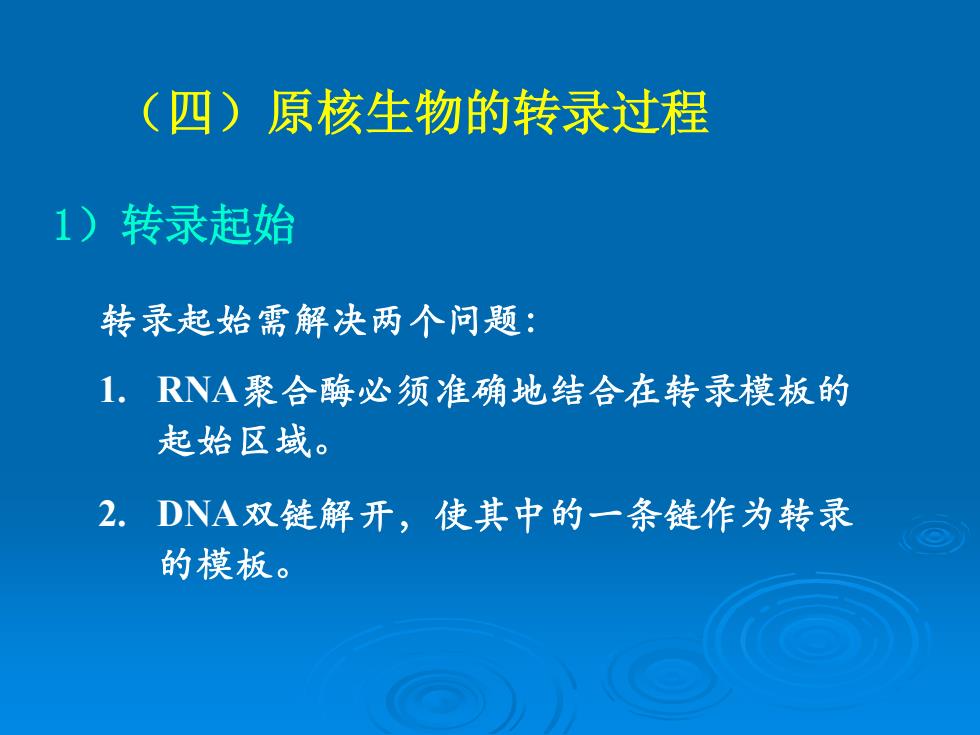 （四）原核生物的转录过程

1）转录起始

转录起始需解决两个问题：

1. RNA聚合酶必须准确地结合在转录模板的起始区域。

2. DNA双链解开，使其中的一条链作为转录的模板。